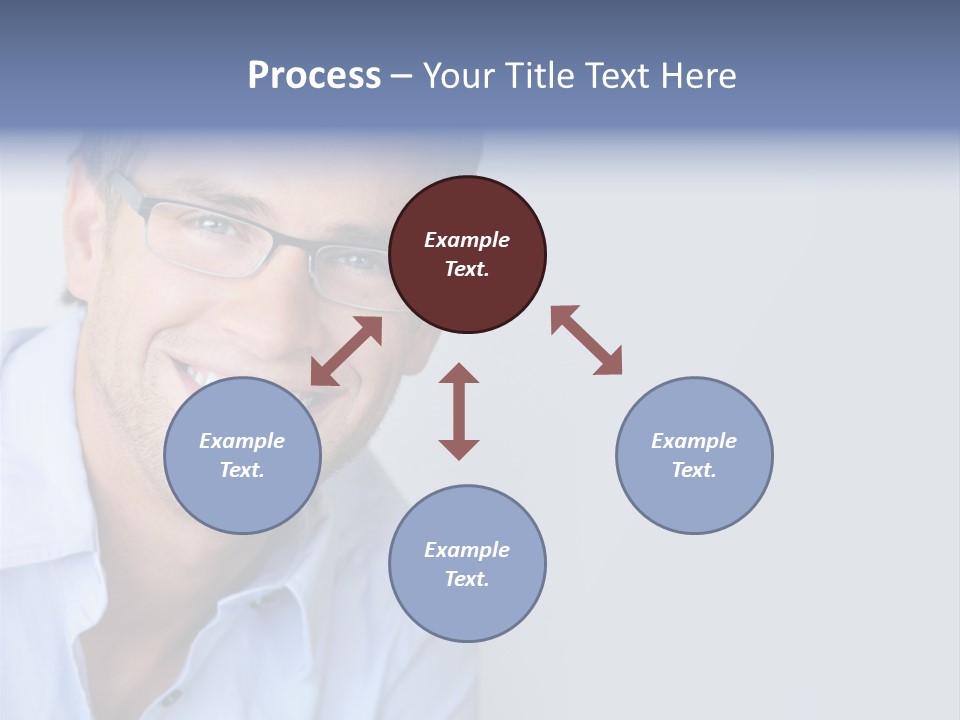 Process – Your Title Text Here

Example Text.

Example Text.

Example Text.

Example Text.